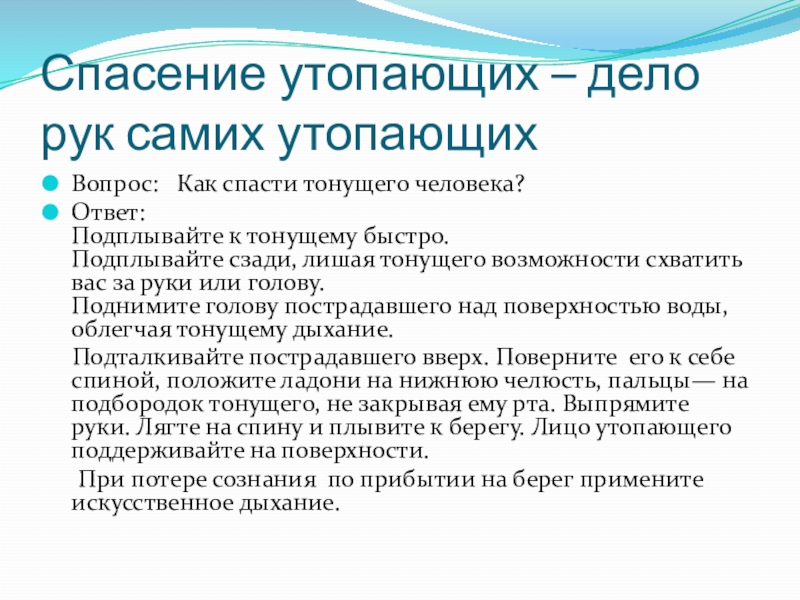 Спасение утопающих – дело рук самих утопающих

Вопрос: Как спасти тонущего человека?

Ответ:
Подплывайте к тонущему быстро.
Подплывайте сзади, лишая тонущего возможности схватить вас за руки или голову.
Поднимите голову пострадавшего над поверхностью воды, облегчая тонущему дыхание.

Подталкивайте пострадавшего вверх. Поверните его к себе спиной, положите ладони на нижнюю челюсть, пальцы— на подбородок тонущего, не закрывая ему рта. Выпрямите руки. Лягте на спину и плывите к берегу. Лицо утопающего поддерживайте на поверхности.

При потере сознания по прибытии на берег примените искусственное дыхание.